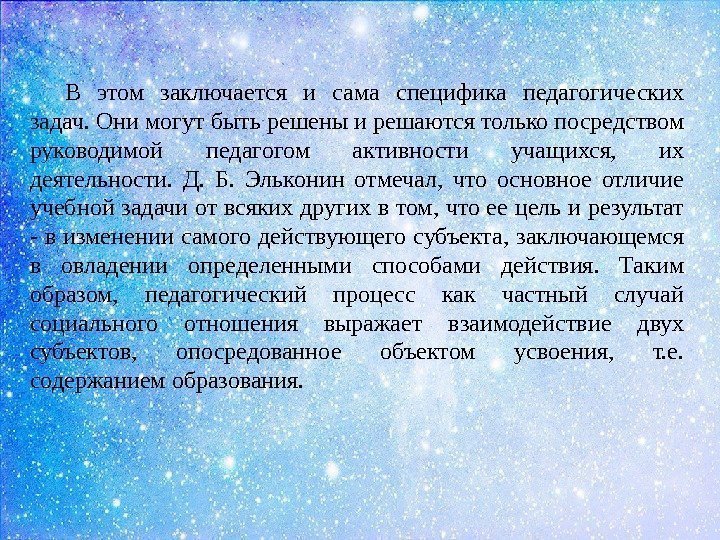 В этом заключается и сама специфика педагогических задач. Они могут быть решены и решаются только посредством руководимой педагогом активности учащихся, их деятельности. Д. Б. Эльконин отмечал, что основное отличие учебной задачи от всяких других в том, что ее цель и результат - в изменении самого действующего субъекта, заключающемся в овладении определенными способами действия. Таким образом, педагогический процесс как частный случай социального отношения выражает взаимодействие двух субъектов, опосредованное объектом усвоения, т.е. содержанием образования.